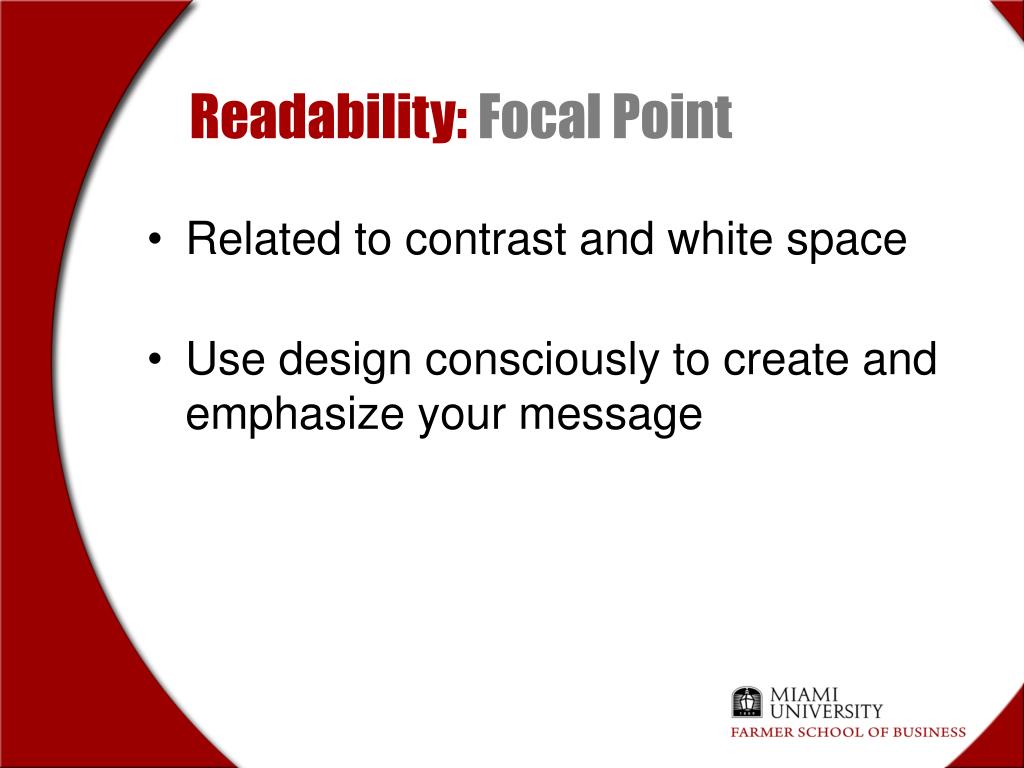 Readability: Focal Point

• Related to contrast and white space

• Use design consciously to create and emphasize your message

MIAMI UNIVERSITY
FARMER SCHOOL OF BUSINESS